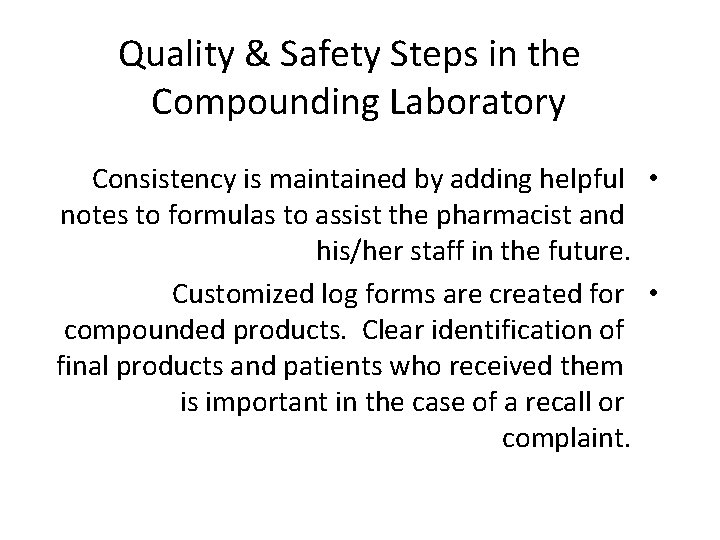 Quality & Safety Steps in the Compounding Laboratory

• Consistency is maintained by adding helpful notes to formulas to assist the pharmacist and his/her staff in the future.

• Customized log forms are created for compounded products. Clear identification of final products and patients who received them is important in the case of a recall or complaint.